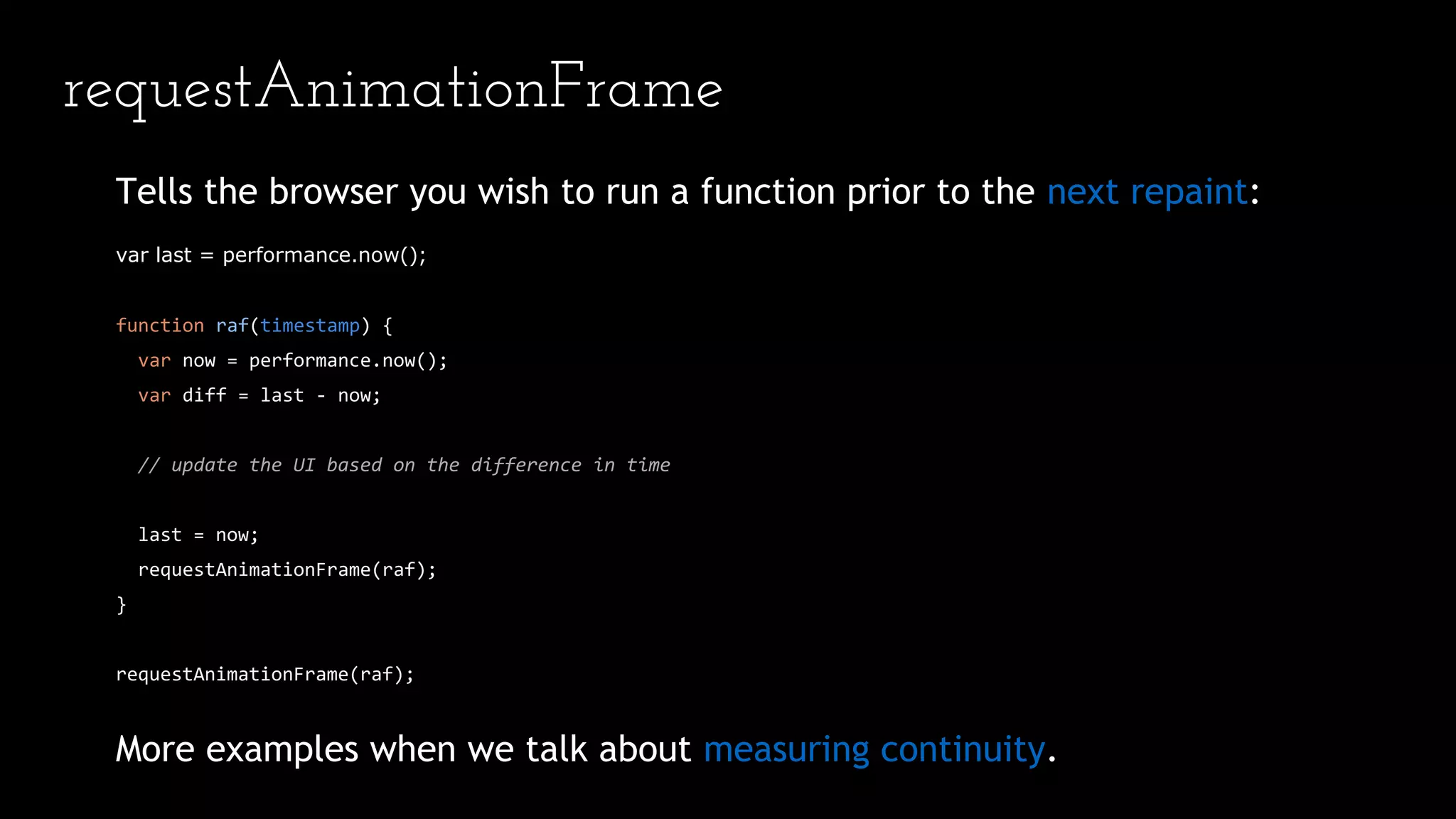 requestAnimationFrame

Tells the browser you wish to run a function prior to the next repaint:

var last = performance.now();

function raf(timestamp) {
  var now = performance.now();
  var diff = last - now;

  // update the UI based on the difference in time

  last = now;
  requestAnimationFrame(raf);
}

requestAnimationFrame(raf);

More examples when we talk about measuring continuity.